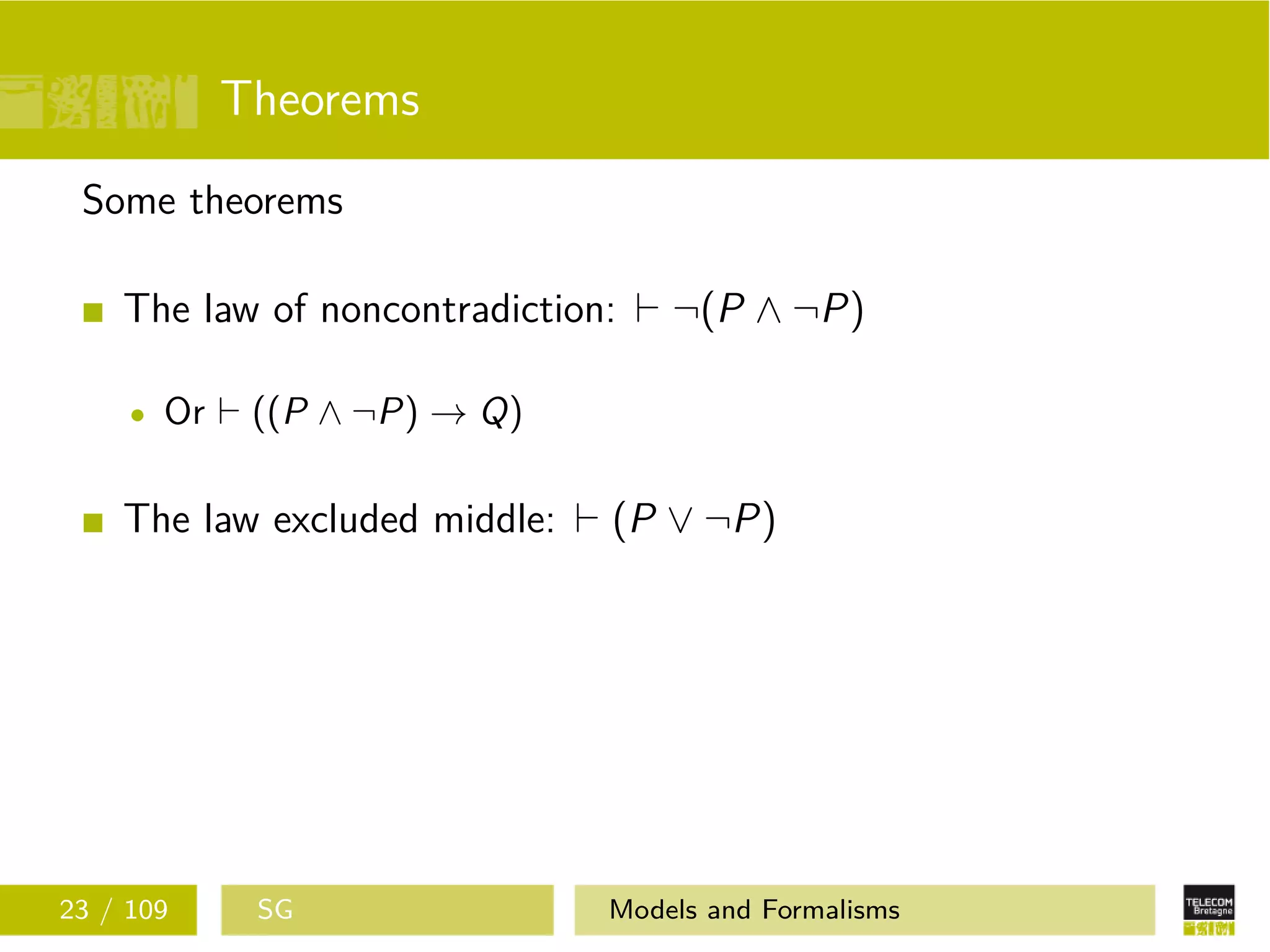 Theorems

Some theorems

The law of noncontradiction: $\vdash \neg(P \wedge \neg P)$

Or $\vdash ((P \wedge \neg P) \rightarrow Q)$

The law excluded middle: $\vdash (P \vee \neg P)$

23 / 109

SG

Models and Formalisms

TELECOM Bretagne